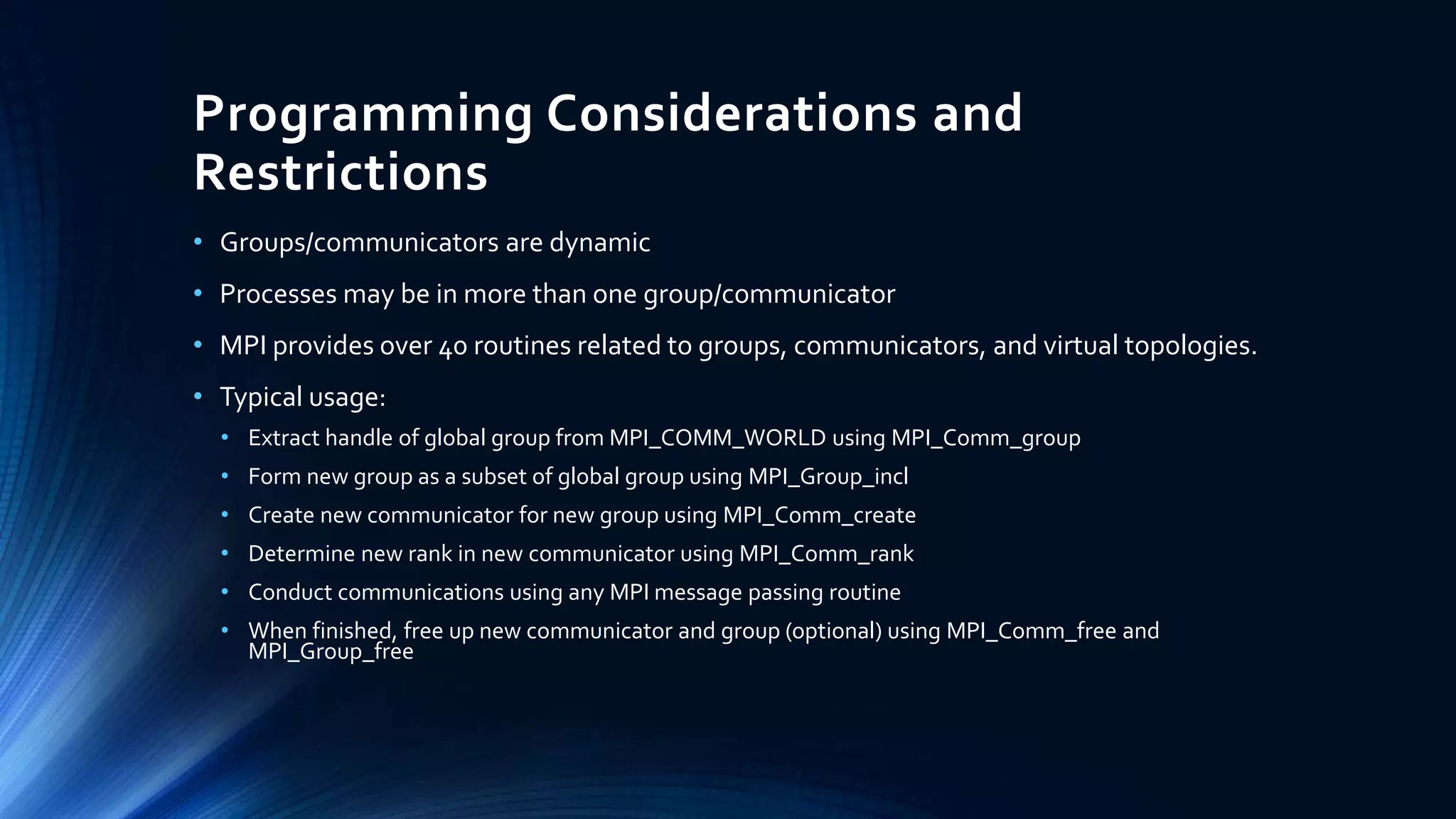 Programming Considerations and Restrictions

• Groups/communicators are dynamic

• Processes may be in more than one group/communicator

• MPI provides over 40 routines related to groups, communicators, and virtual topologies.

• Typical usage:

• Extract handle of global group from MPI_COMM_WORLD using MPI_Comm_group

• Form new group as a subset of global group using MPI_Group_incl

• Create new communicator for new group using MPI_Comm_create

• Determine new rank in new communicator using MPI_Comm_rank

• Conduct communications using any MPI message passing routine

• When finished, free up new communicator and group (optional) using MPI_Comm_free and MPI_Group_free